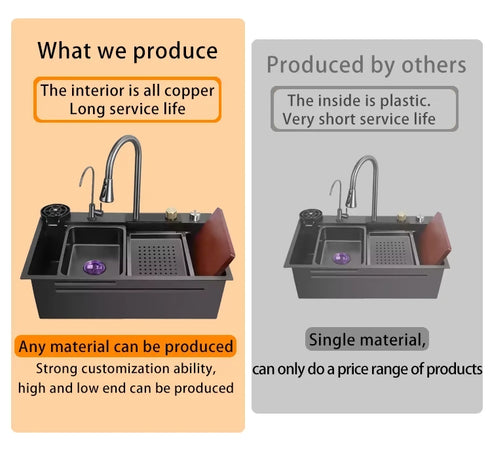 What we produce

The interior is all copper
Long service life

Any material can be produced

Strong customization ability,
high and low end can be produced

Produced by others

The inside is plastic.
Very short service life

Single material,

can only do a price range of products